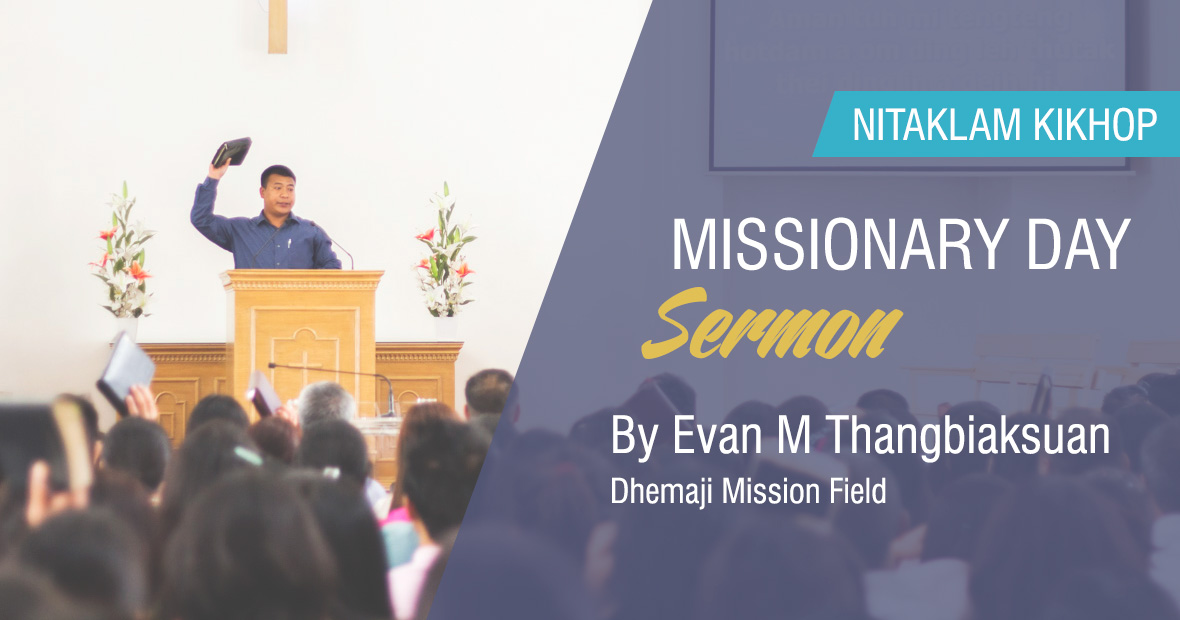 NITAKLAM KIKHOP

MISSIONARY DAY
Sermon

By Evan M Thangbiaksuan
Dhemaji Mission Field